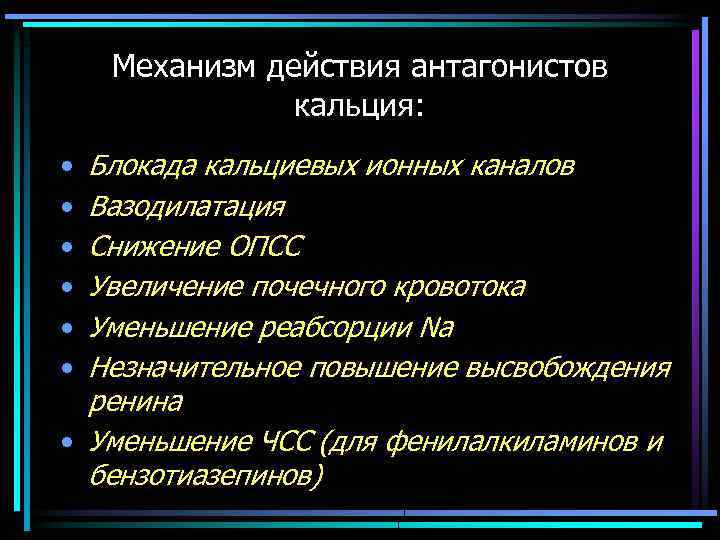 Механизм действия антагонистов кальция:

• Блокада кальциевых ионных каналов
• Вазодилатация
• Снижение ОПСС
• Увеличение почечного кровотока
• Уменьшение реабсорции Na
• Незначительное повышение высвобождения ренина
• Уменьшение ЧСС (для фенилалкиламинов и бензотиазепинов)